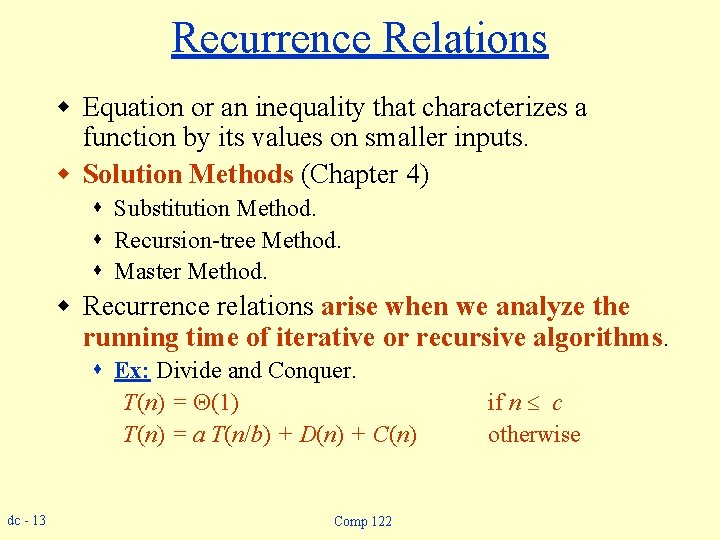 Recurrence Relations

Equation or an inequality that characterizes a function by its values on smaller inputs.

Solution Methods (Chapter 4)

Substitution Method.

Recursion-tree Method.

Master Method.

Recurrence relations arise when we analyze the running time of iterative or recursive algorithms.

Ex: Divide and Conquer.

$T(n) = \Theta(1)$ if $n \leq c$

$T(n) = a\,T(n/b) + D(n) + C(n)$ otherwise

dc - 13

Comp 122